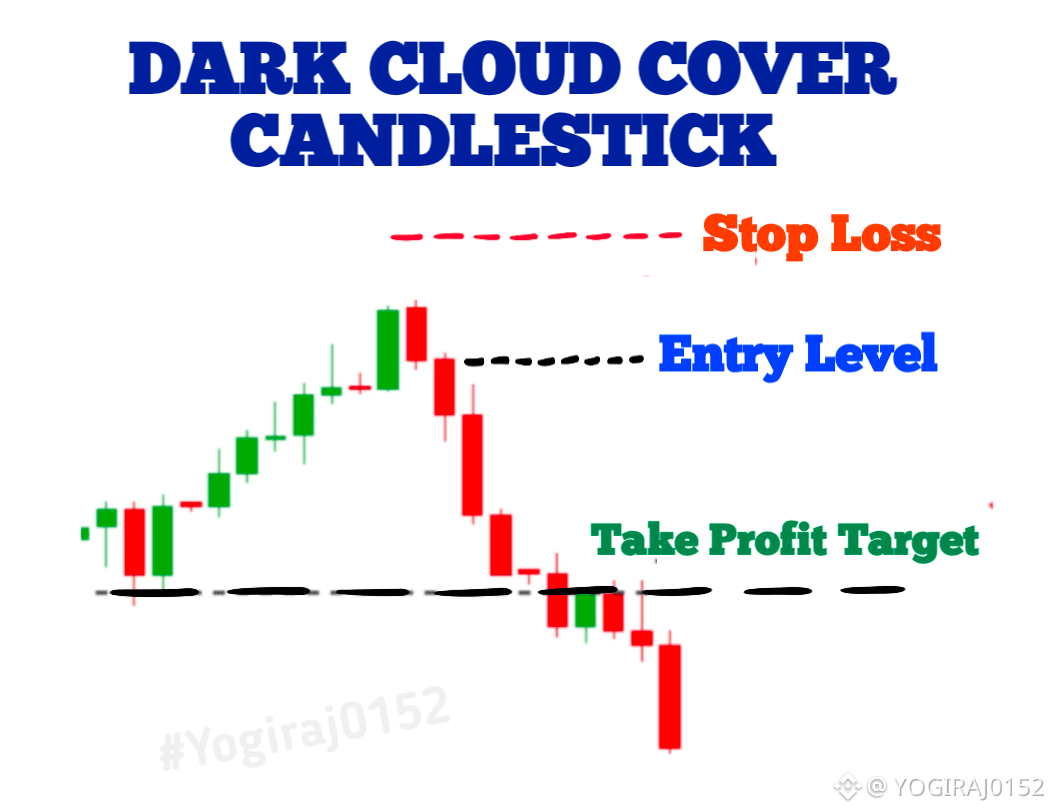 DARK CLOUD COVER CANDLESTICK

Stop Loss

Entry Level

Take Profit Target

#Yogiraj0152

@ YOGIRAJ0152